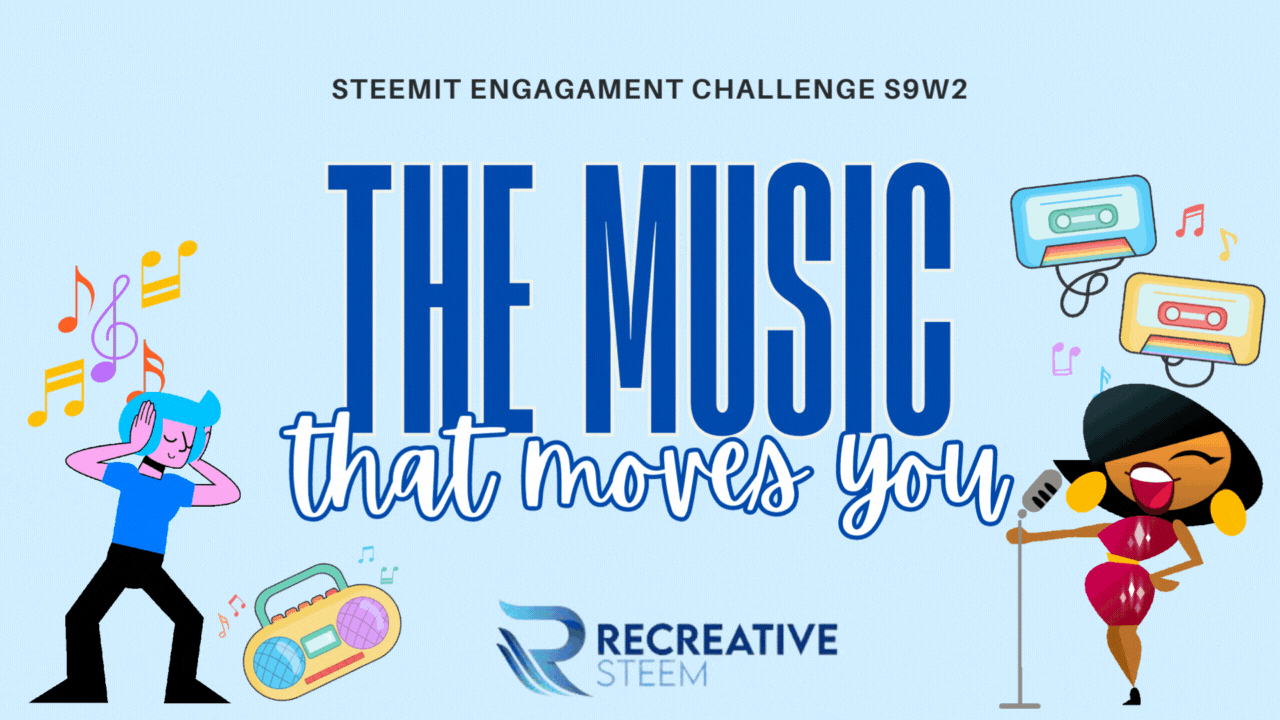 STEEMIT ENGAGAMENT CHALLENGE S9W2

THE MUSIC

that moves you

RECREATIVE
STEEM